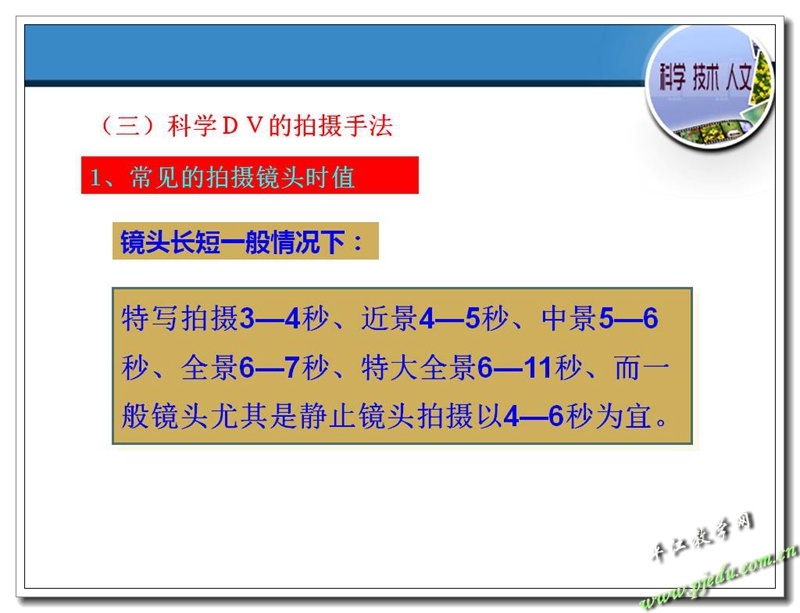 科学 技术 人文

（三）科学ＤＶ的拍摄手法

1、常见的拍摄镜头时值

镜头长短一般情况下：

特写拍摄3—4秒、近景4—5秒、中景5—6秒、全景6—7秒、特大全景6—11秒、而一般镜头尤其是静止镜头拍摄以4—6秒为宜。

平江教学网
www.pjedu.com.cn